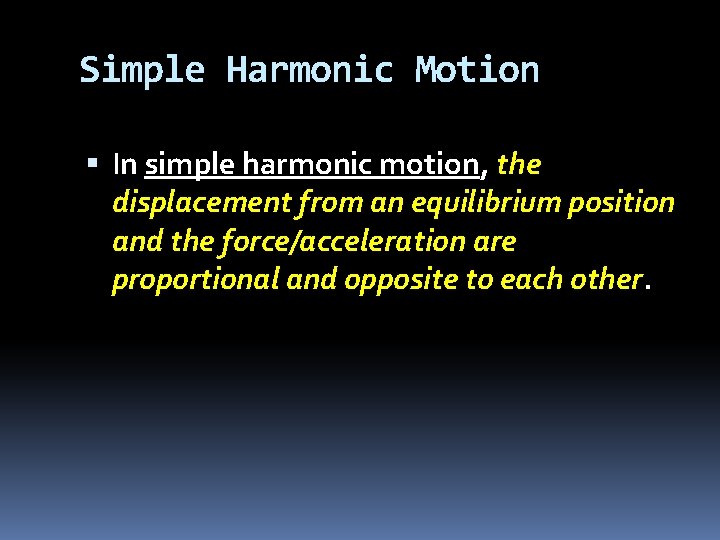 Simple Harmonic Motion

▪ In simple harmonic motion, the displacement from an equilibrium position and the force/acceleration are proportional and opposite to each other.